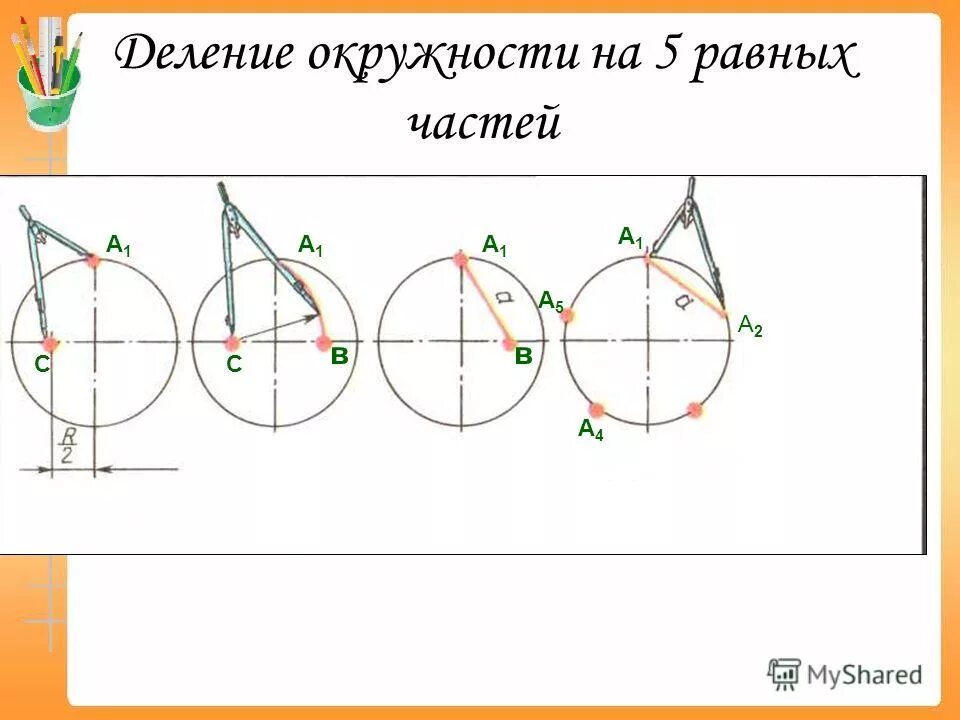 Деление окружности на 5 равных частей

$A_1$

C

$\frac{R}{2}$

$A_1$

C

B

$A_1$

a

B

$A_1$

$A_5$

a

$A_2$

$A_4$

MyShared